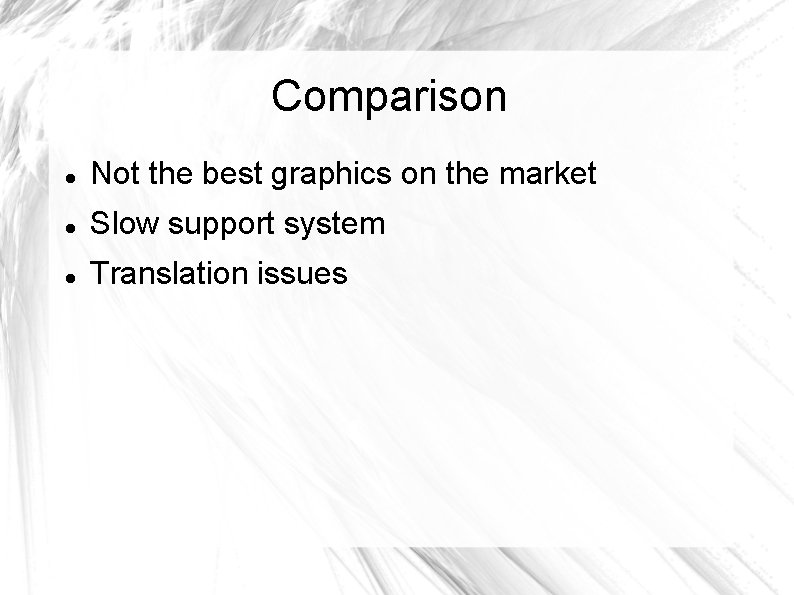 Comparison

- Not the best graphics on the market
- Slow support system
- Translation issues